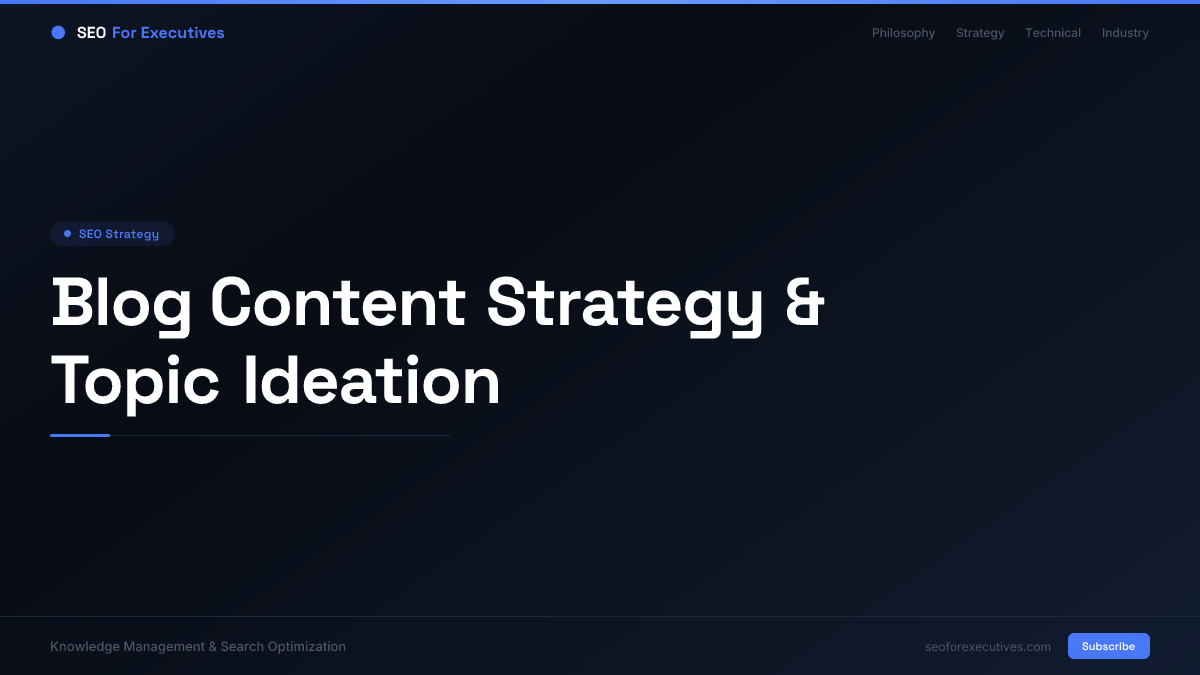 SEO For Executives

Philosophy Strategy Technical Industry

SEO Strategy

Blog Content Strategy & Topic Ideation

Knowledge Management & Search Optimization

seoforexecutives.com

Subscribe